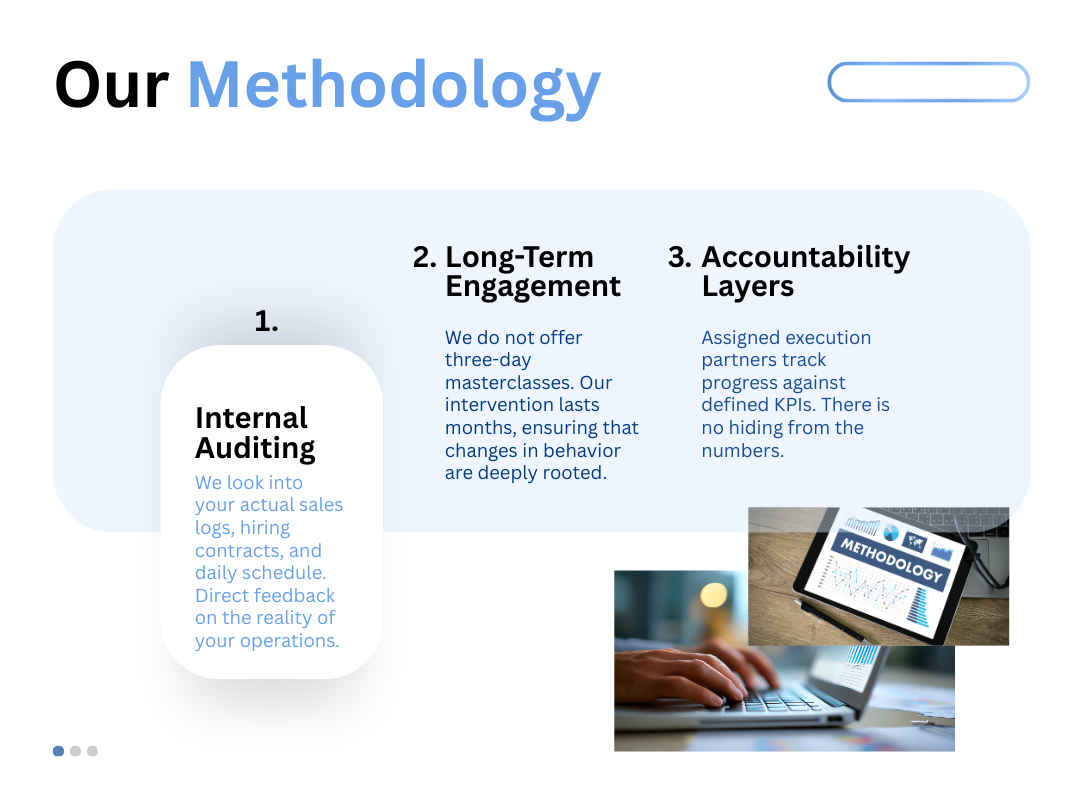 Our Methodology

1.

Internal Auditing

We look into your actual sales logs, hiring contracts, and daily schedule. Direct feedback on the reality of your operations.

2. Long-Term Engagement

We do not offer three-day masterclasses. Our intervention lasts months, ensuring that changes in behavior are deeply rooted.

3. Accountability Layers

Assigned execution partners track progress against defined KPIs. There is no hiding from the numbers.

METHODOLOGY